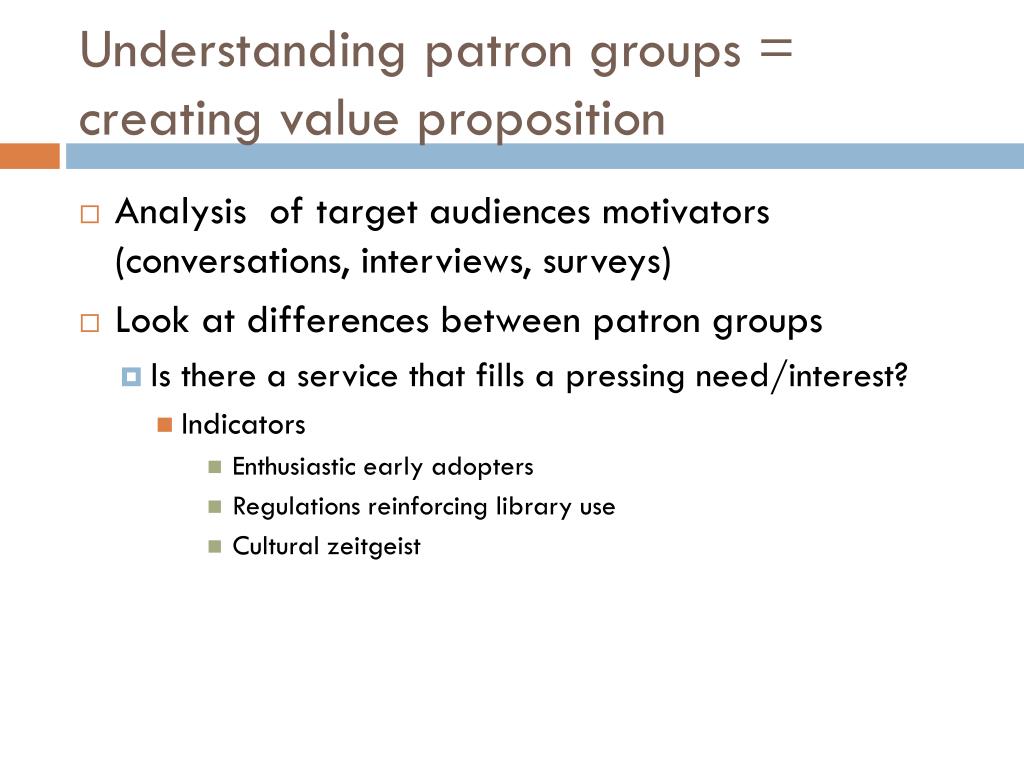 Understanding patron groups = creating value proposition

Analysis of target audiences motivators (conversations, interviews, surveys)

Look at differences between patron groups

Is there a service that fills a pressing need/interest?

Indicators

Enthusiastic early adopters

Regulations reinforcing library use

Cultural zeitgeist